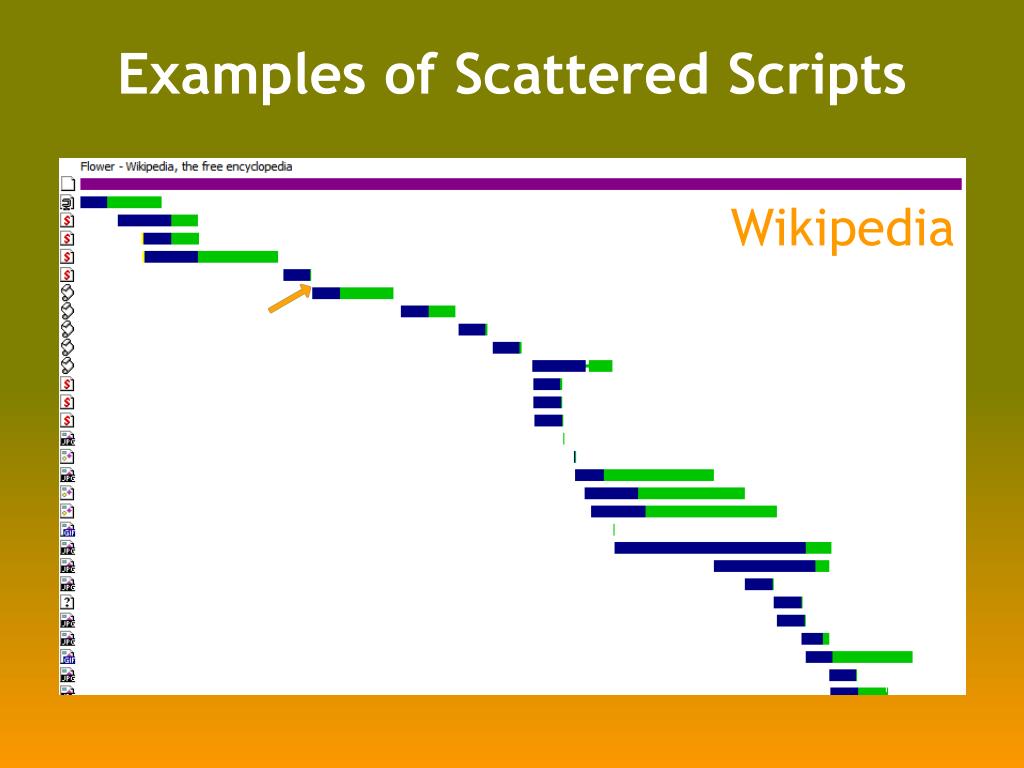 Examples of Scattered Scripts

Flower - Wikipedia, the free encyclopedia

Wikipedia